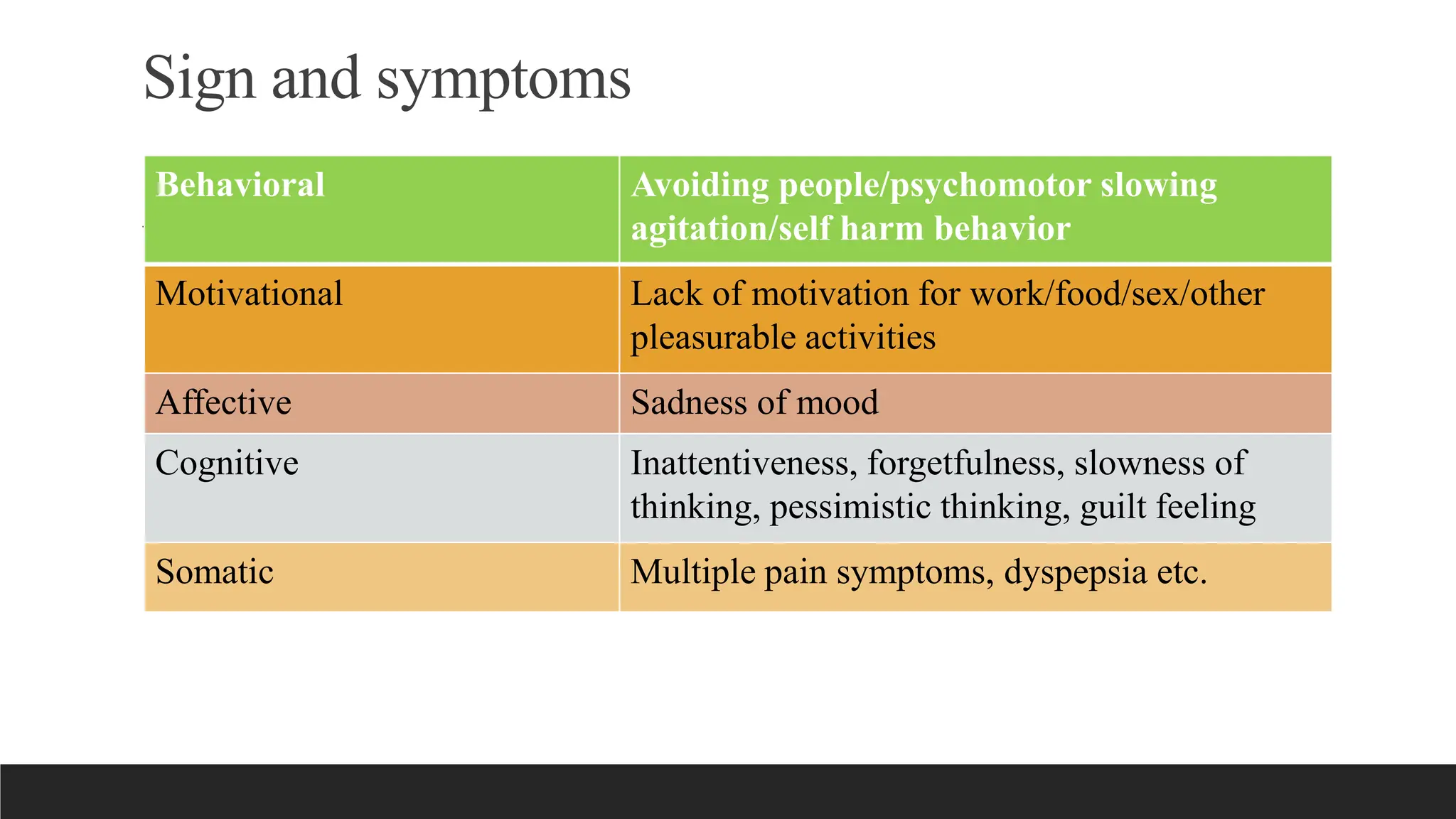 Sign and symptoms

| Behavioral | Avoiding people/psychomotor slowing agitation/self harm behavior |
|---|---|
| Motivational | Lack of motivation for work/food/sex/other pleasurable activities |
| Affective | Sadness of mood |
| Cognitive | Inattentiveness, forgetfulness, slowness of thinking, pessimistic thinking, guilt feeling |
| Somatic | Multiple pain symptoms, dyspepsia etc. |